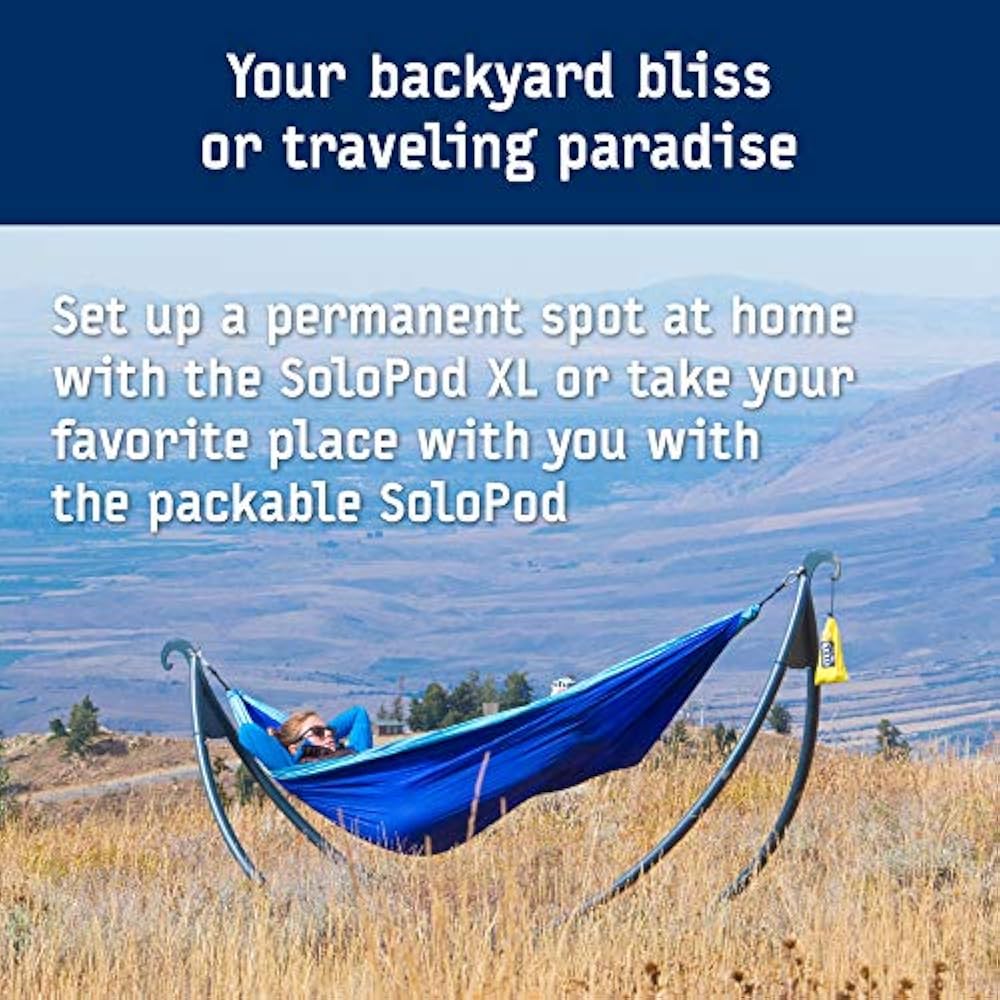 Your backyard bliss or traveling paradise

Set up a permanent spot at home with the SoloPod XL or take your favorite place with you with the packable SoloPod